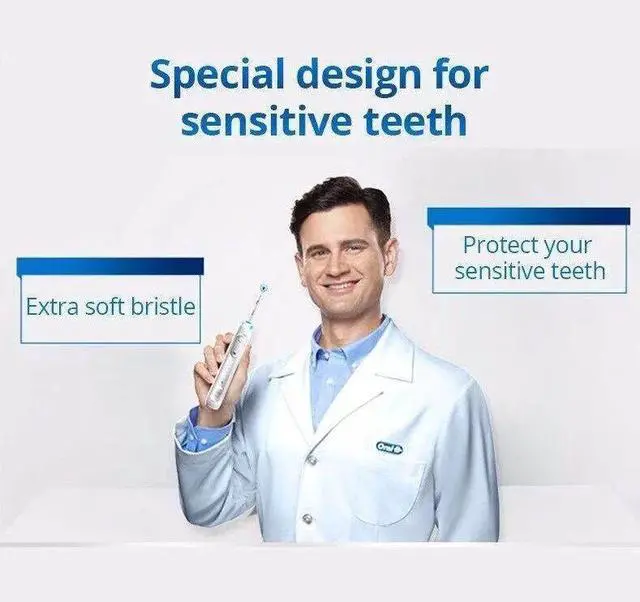 Special design for sensitive teeth

Extra soft bristle

Protect your sensitive teeth

Oral-B